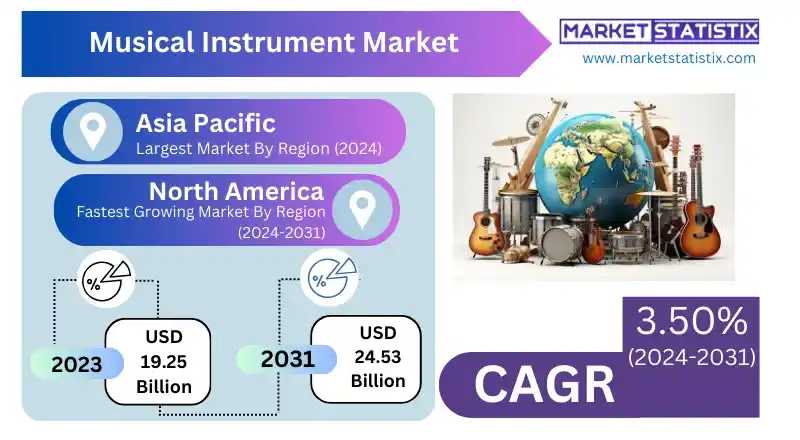 Musical Instrument Market

MARKET STATISTIX
www.marketstatistix.com

Asia Pacific
Largest Market By Region (2024)

North America
Fastest Growing Market By Region (2024-2031)

%

2023
USD 19.25 Billion

%

2031
USD 24.53 Billion

3.50%
(2024-2031)
CAGR